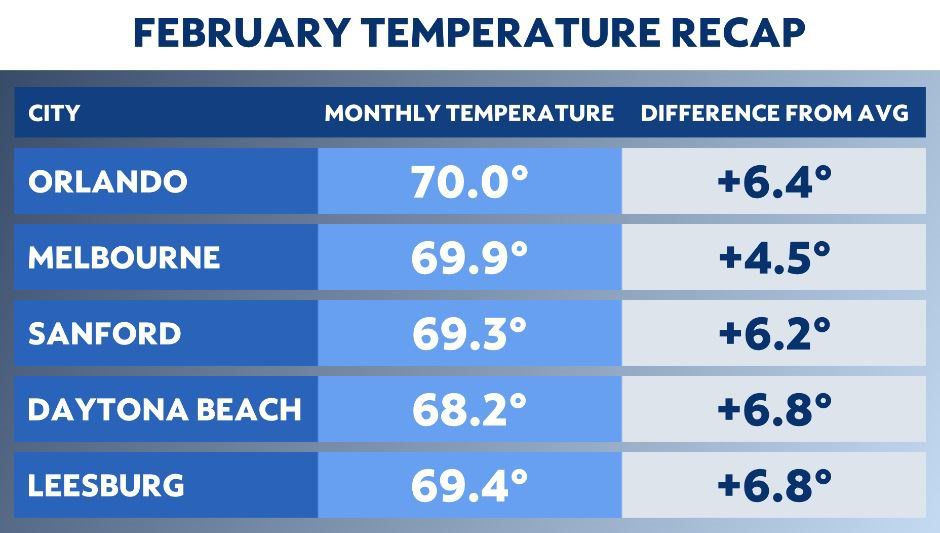 FEBRUARY TEMPERATURE RECAP

| CITY | MONTHLY TEMPERATURE | DIFFERENCE FROM AVG |
|---|---|---|
| ORLANDO | 70.0° | +6.4° |
| MELBOURNE | 69.9° | +4.5° |
| SANFORD | 69.3° | +6.2° |
| DAYTONA BEACH | 68.2° | +6.8° |
| LEESBURG | 69.4° | +6.8° |